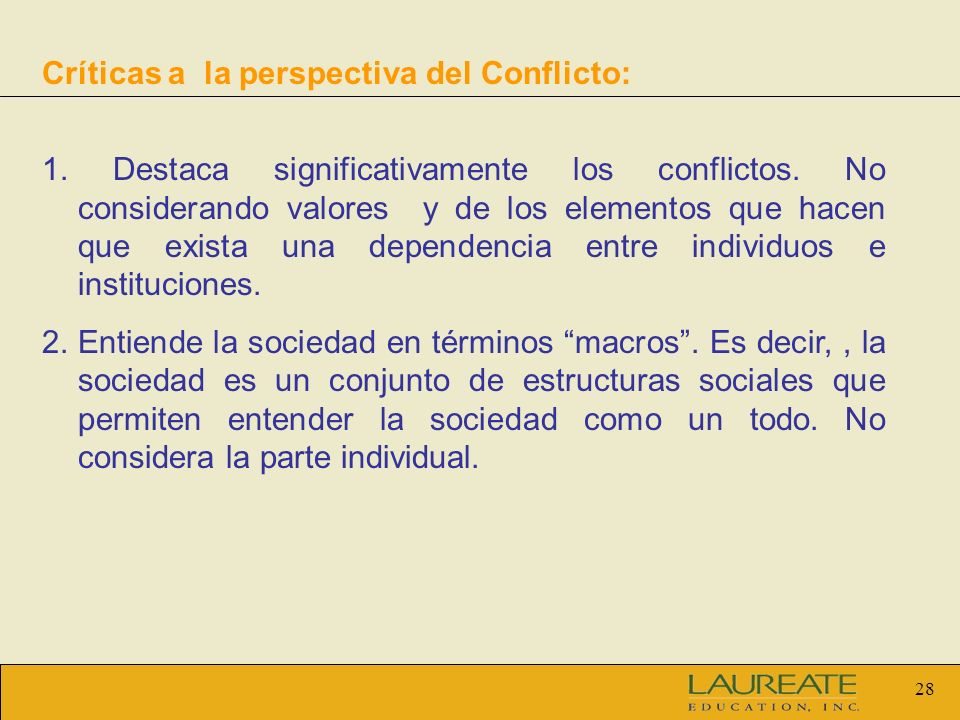 Críticas a la perspectiva del Conflicto:

1. Destaca significativamente los conflictos. No considerando valores y de los elementos que hacen que exista una dependencia entre individuos e instituciones.

2. Entiende la sociedad en términos “macros”. Es decir, , la sociedad es un conjunto de estructuras sociales que permiten entender la sociedad como un todo. No considera la parte individual.

LAUREATE
EDUCATION, INC.

28